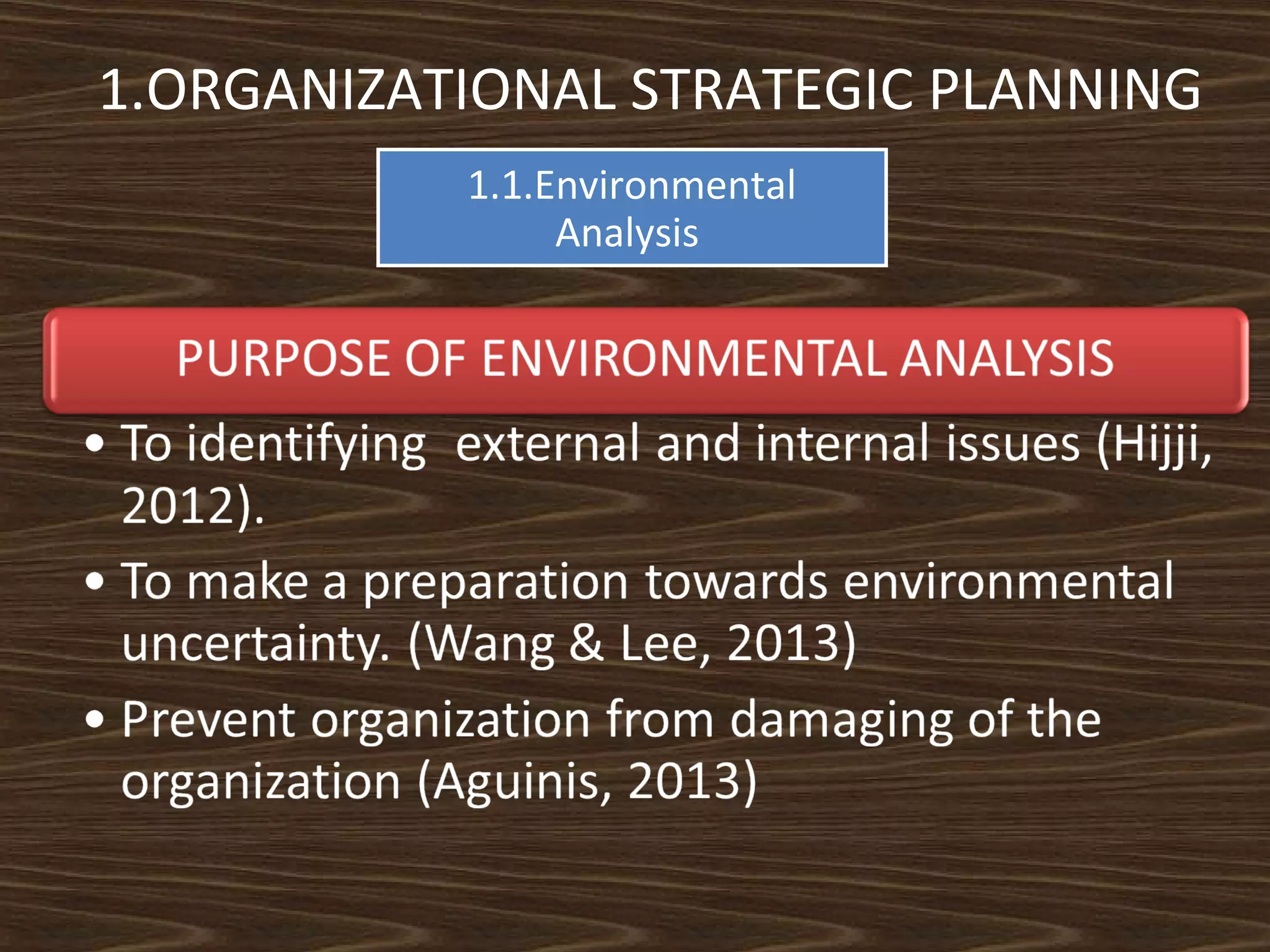 1.ORGANIZATIONAL STRATEGIC PLANNING

1.1.Environmental Analysis

PURPOSE OF ENVIRONMENTAL ANALYSIS

• To identifying external and internal issues (Hijji, 2012).

• To make a preparation towards environmental uncertainty. (Wang & Lee, 2013)

• Prevent organization from damaging of the organization (Aguinis, 2013)